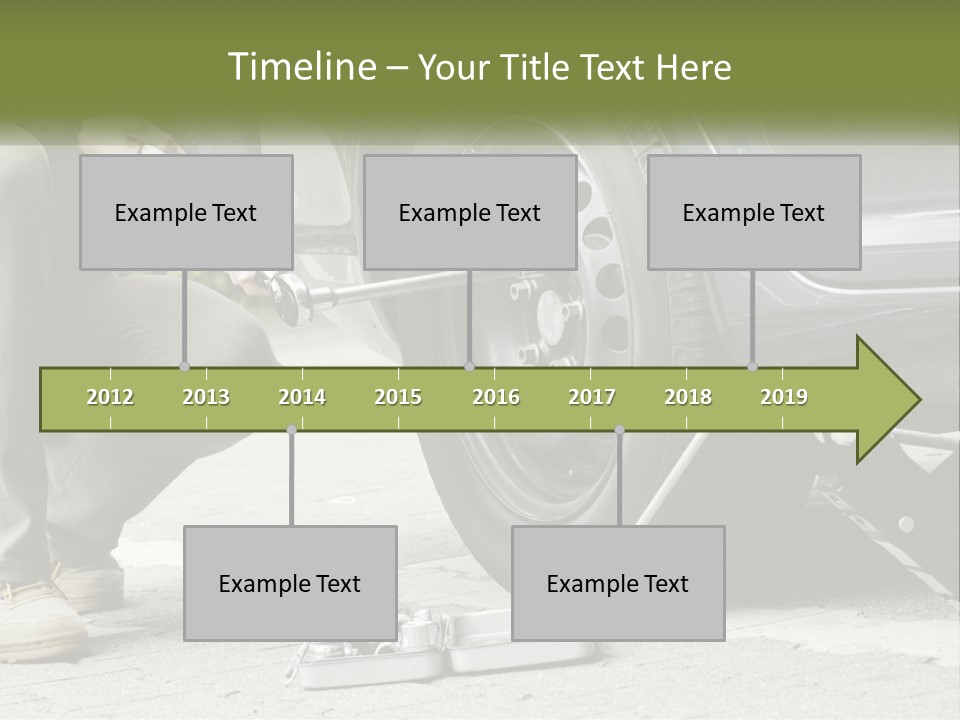 Timeline – Your Title Text Here

Example Text

Example Text

Example Text

2012 2013 2014 2015 2016 2017 2018 2019

Example Text

Example Text